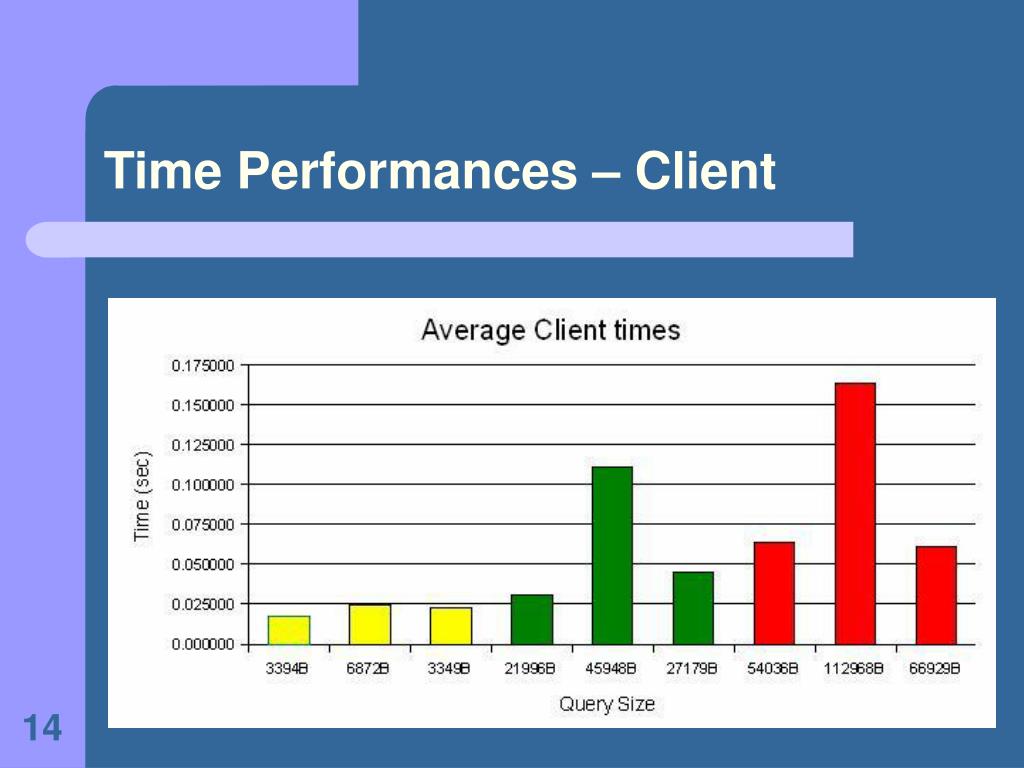 Time Performances – Client

Average Client times

Time (sec)

0.175000
0.150000
0.125000
0.100000
0.075000
0.050000
0.025000
0.000000

3394B 6872B 3349B 21996B 45948B 27179B 54036B 112968B 66929B

Query Size

14